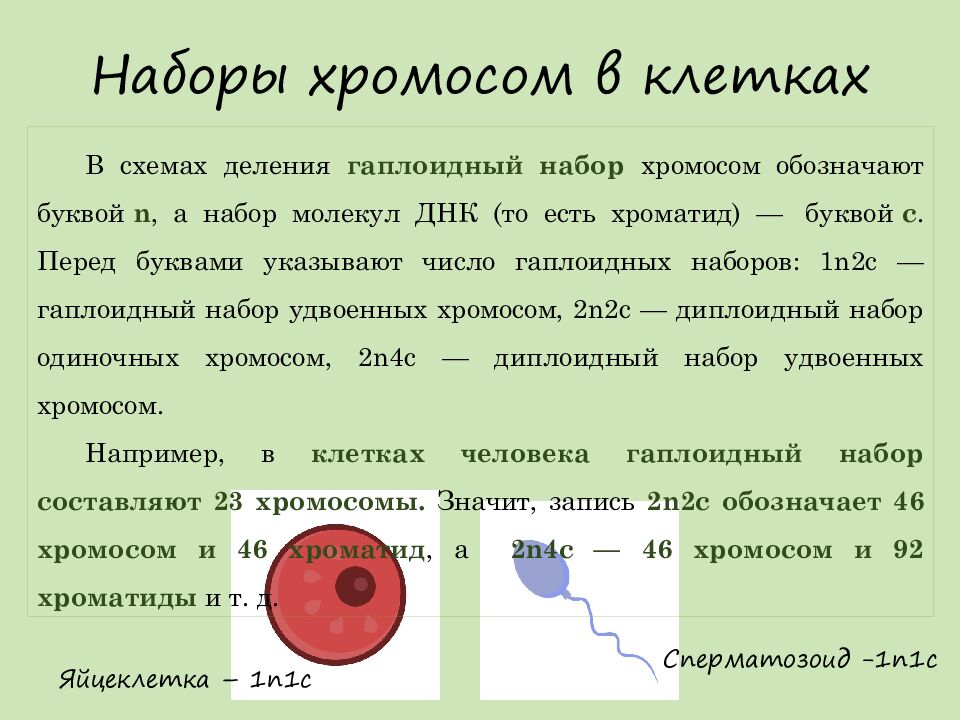 Наборы хромосом в клетках

В схемах деления гаплоидный набор хромосом обозначают буквой n, а набор молекул ДНК (то есть хроматид) — буквой c. Перед буквами указывают число гаплоидных наборов: 1n2c — гаплоидный набор удвоенных хромосом, 2n2c — диплоидный набор одиночных хромосом, 2n4c — диплоидный набор удвоенных хромосом.

Например, в клетках человека гаплоидный набор составляют 23 хромосомы. Значит, запись 2n2c обозначает 46 хромосом и 46 хроматид, а 2n4c — 46 хромосом и 92 хроматиды и т. д.

Яйцеклетка – 1n1c

Сперматозоид –1n1c